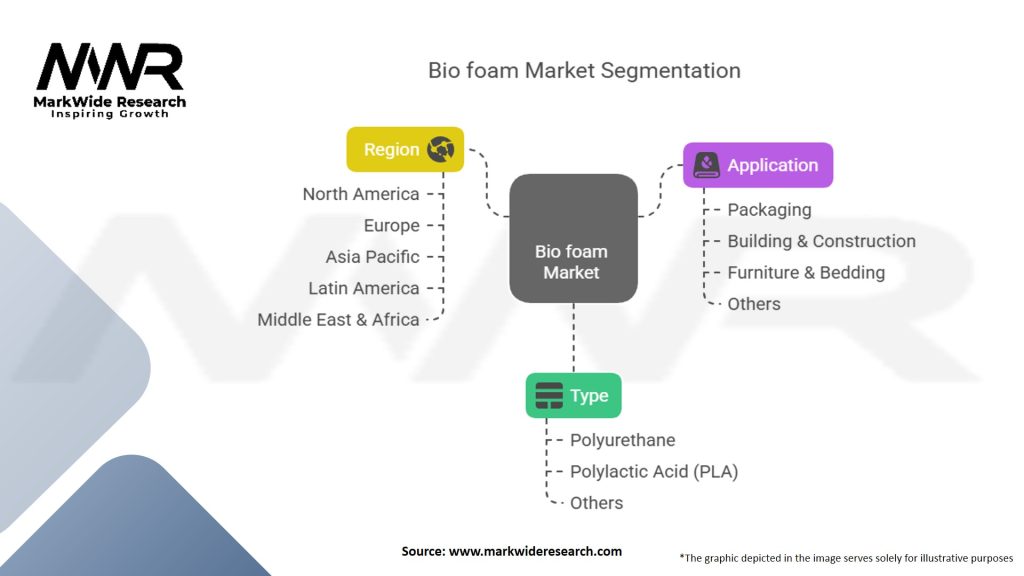 MWR
MarkWide Research
Inspiring Growth

Bio foam Market Segmentation

Region
North America
Europe
Asia Pacific
Latin America
Middle East & Africa

Bio foam Market

Application
Packaging
Building & Construction
Furniture & Bedding
Others

Type
Polyurethane
Polylactic Acid (PLA)
Others

Source: www.markwideresearch.com

*The graphic depicted in the image serves solely for illustrative purposes